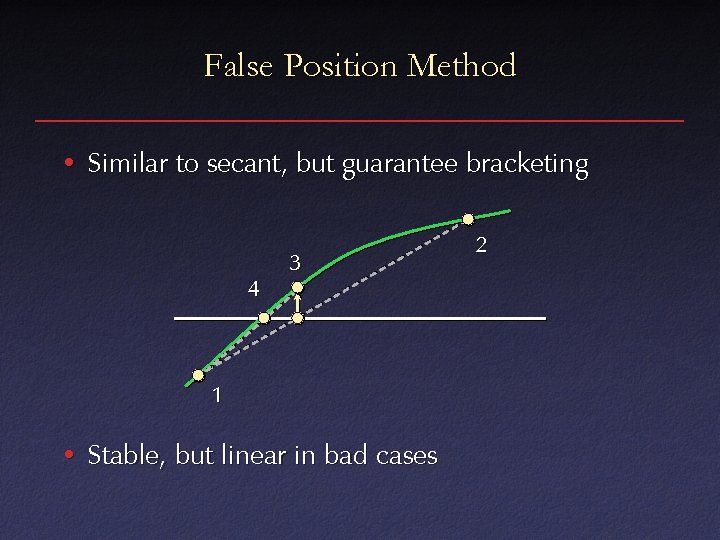 False Position Method

• Similar to secant, but guarantee bracketing

2
3
4
1

• Stable, but linear in bad cases